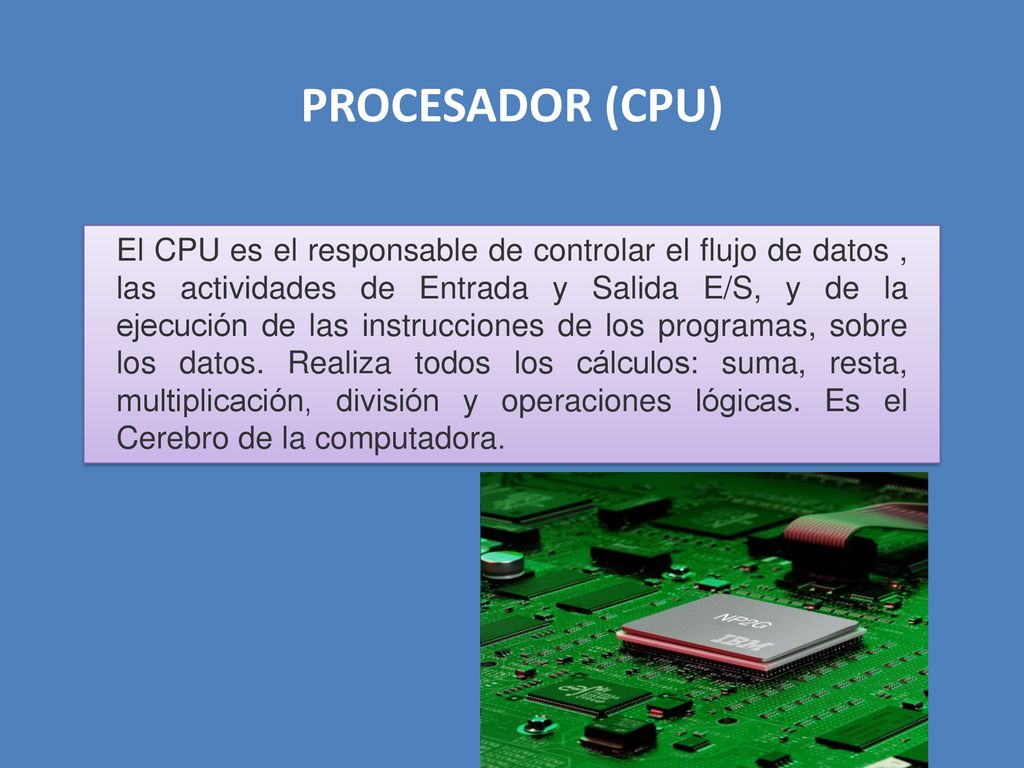 PROCESADOR (CPU)

El CPU es el responsable de controlar el flujo de datos , las actividades de Entrada y Salida E/S, y de la ejecución de las instrucciones de los programas, sobre los datos. Realiza todos los cálculos: suma, resta, multiplicación, división y operaciones lógicas. Es el Cerebro de la computadora.

NP2G
IBM